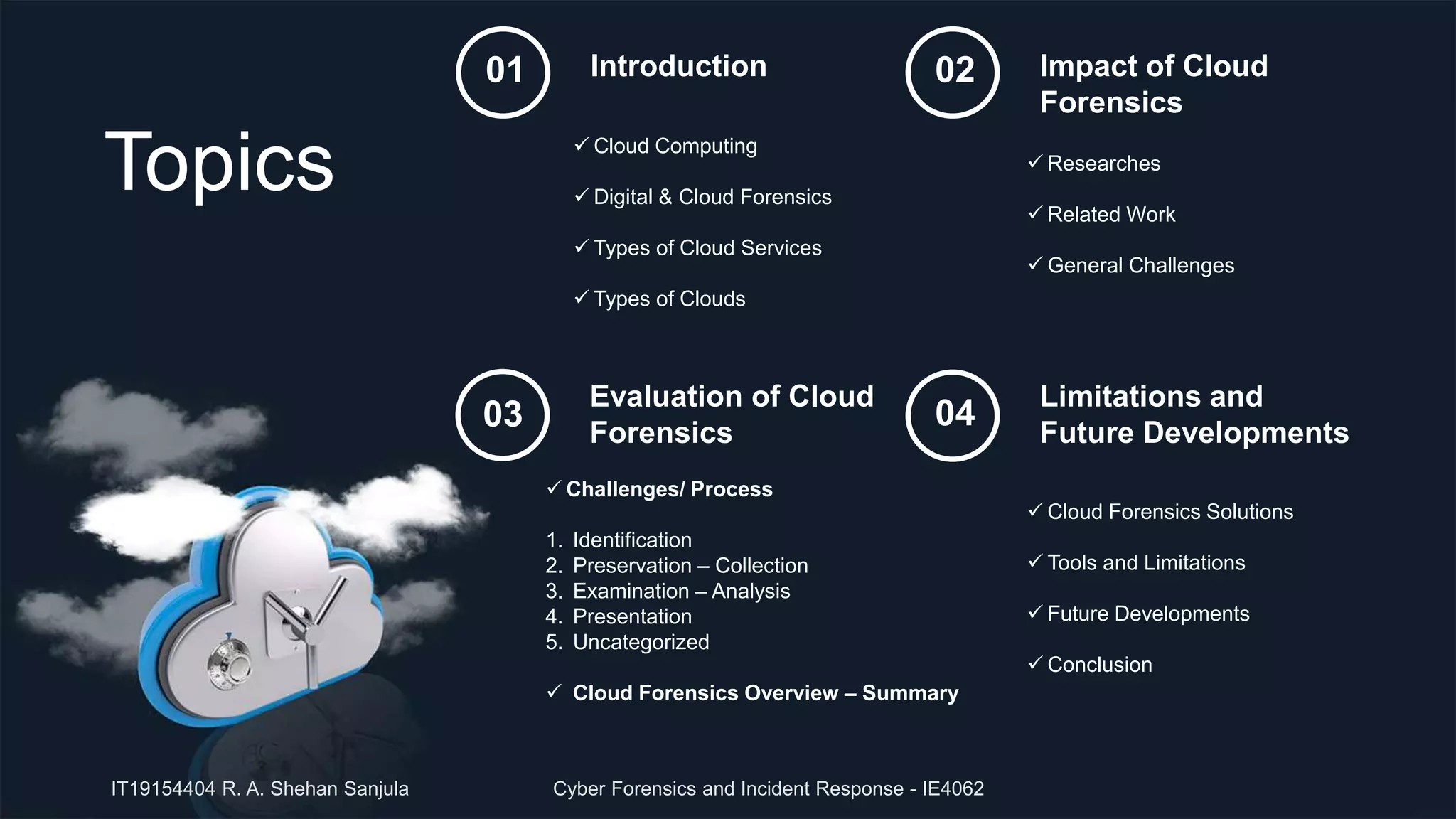 Topics

01

Introduction

✓ Cloud Computing

✓ Digital & Cloud Forensics

✓ Types of Cloud Services

✓ Types of Clouds

02

Impact of Cloud Forensics

✓ Researches

✓ Related Work

✓ General Challenges

03

Evaluation of Cloud Forensics

✓ Challenges/ Process

1. Identification
2. Preservation – Collection
3. Examination – Analysis
4. Presentation
5. Uncategorized

✓ Cloud Forensics Overview – Summary

04

Limitations and Future Developments

✓ Cloud Forensics Solutions

✓ Tools and Limitations

✓ Future Developments

✓ Conclusion

IT19154404 R. A. Shehan Sanjula

Cyber Forensics and Incident Response - IE4062